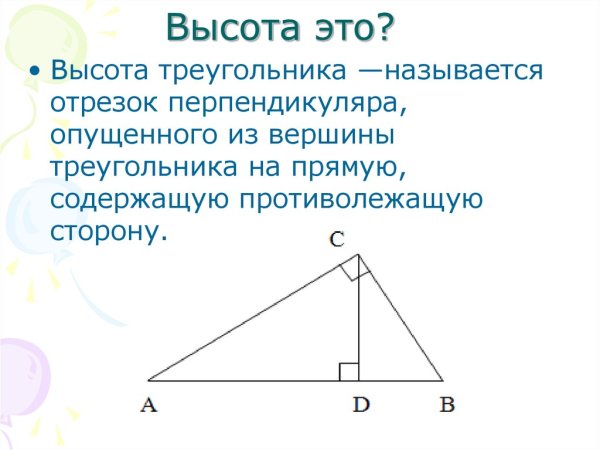 Высота это?

• Высота треугольника —называется отрезок перпендикуляра, опущенного из вершины треугольника на прямую, содержащую противолежащую сторону.

C

A

D

B